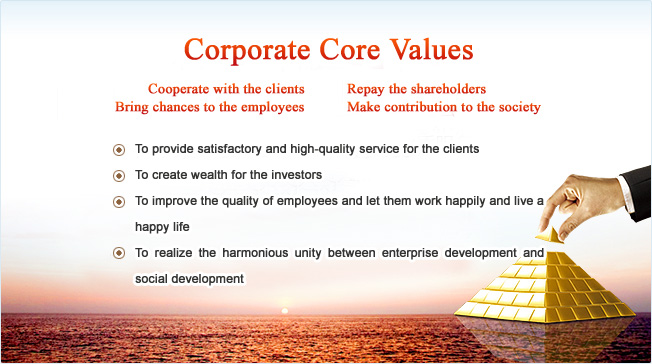 Corporate Core Values

Cooperate with the clients
Bring chances to the employees

Repay the shareholders
Make contribution to the society

To provide satisfactory and high-quality service for the clients

To create wealth for the investors

To improve the quality of employees and let them work happily and live a happy life

To realize the harmonious unity between enterprise development and social development